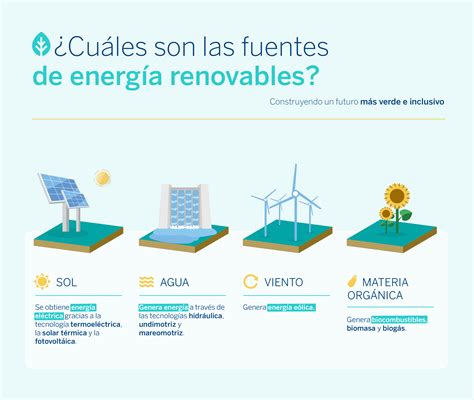 ¿Cuáles son las fuentes de energía renovables?

Construyendo un futuro más verde e inclusivo

SOL

Se obtiene energía eléctrica gracias a la tecnología termoeléctrica, la solar térmica y la fotovoltáica.

AGUA

Genera energía a través de las tecnologías hidráulica, undimotriz y mareomotriz.

VIENTO

Genera energía eólica.

MATERIA ORGÁNICA

Genera biocombustibles, biomasa y biogás.